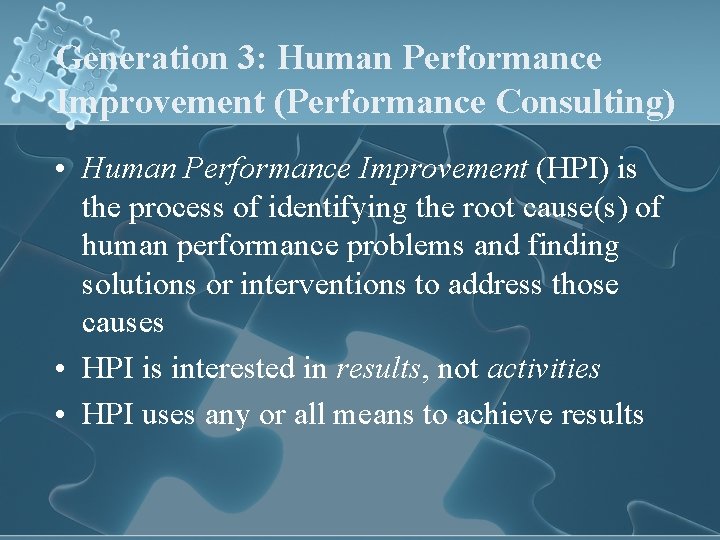 Generation 3: Human Performance Improvement (Performance Consulting)

• Human Performance Improvement (HPI) is the process of identifying the root cause(s) of human performance problems and finding solutions or interventions to address those causes
• HPI is interested in results, not activities
• HPI uses any or all means to achieve results